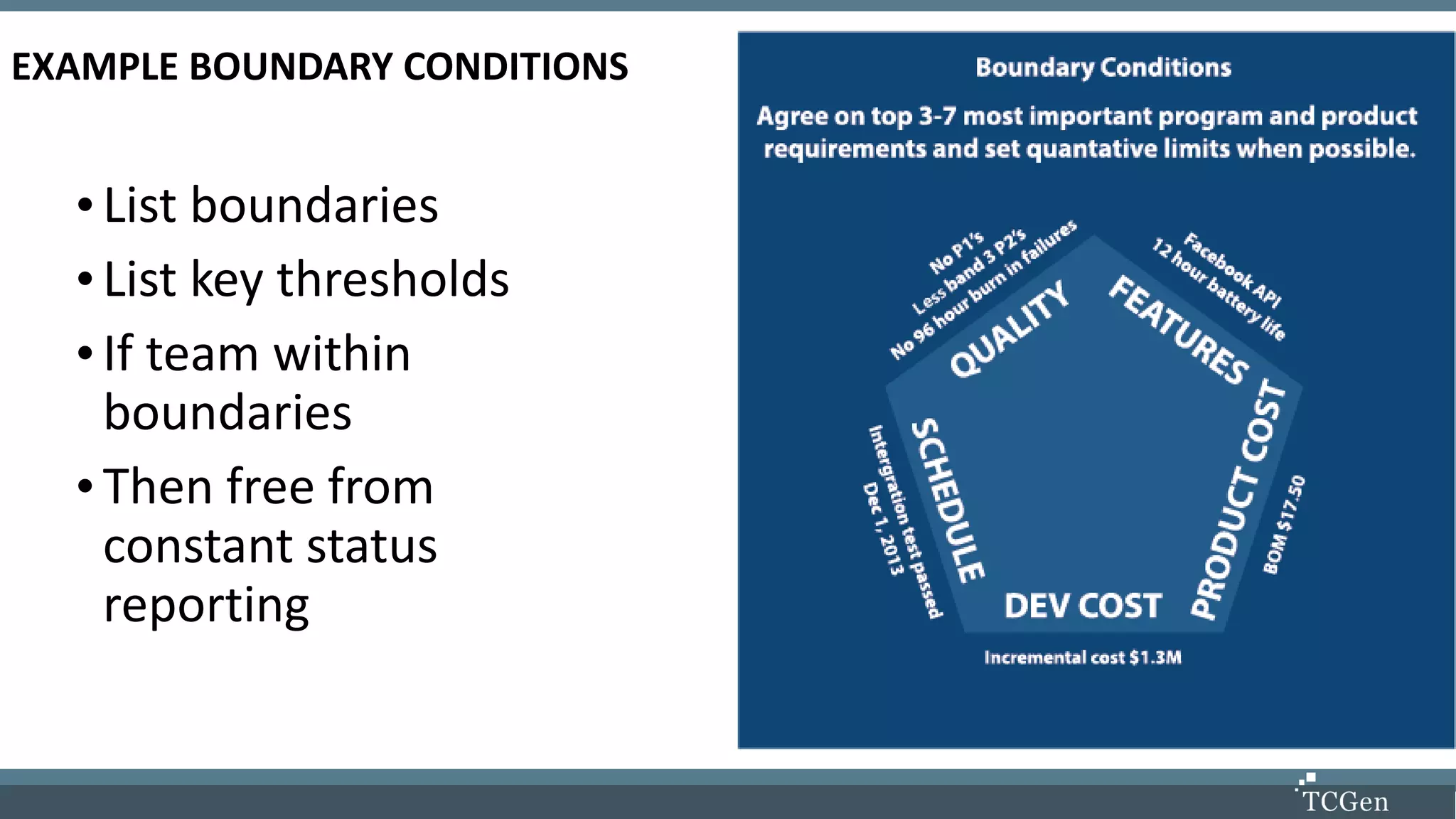 EXAMPLE BOUNDARY CONDITIONS

• List boundaries
• List key thresholds
• If team within boundaries
• Then free from constant status reporting

Boundary Conditions

Agree on top 3-7 most important program and product requirements and set quantative limits when possible.

No P1's
Less band 3 P2's
No 96 hour burn in failures
QUALITY

Facebook API
12 hour battery life
FEATURES

PRODUCT COST
BOM $17.50

DEV COST
Incremental cost $1.3M

SCHEDULE
Intergration test passed
Dec 1, 2013

TCGen